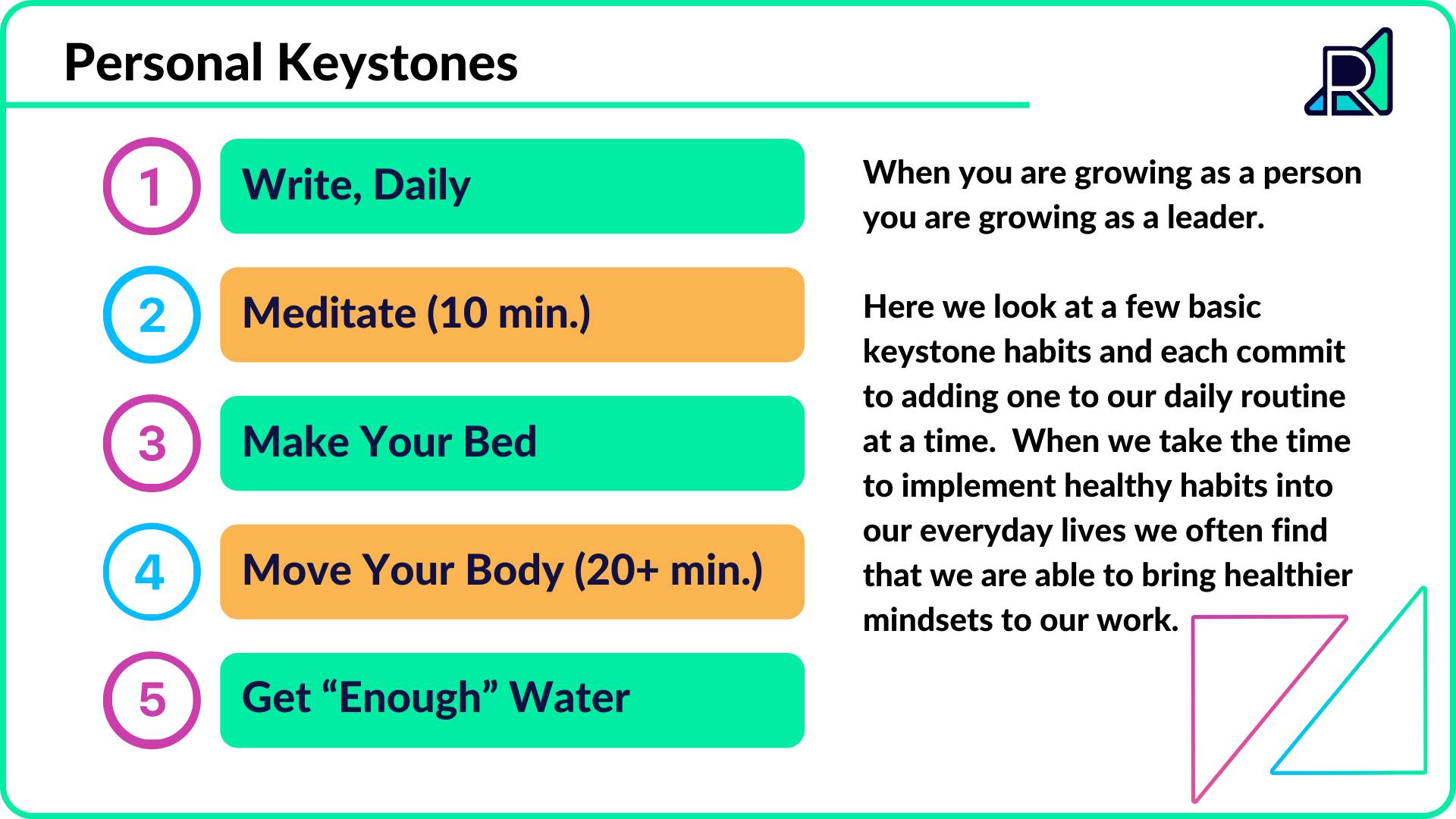 Personal Keystones

R

1 Write, Daily

2 Meditate (10 min.)

3 Make Your Bed

4 Move Your Body (20+ min.)

5 Get “Enough” Water

When you are growing as a person you are growing as a leader.

Here we look at a few basic keystone habits and each commit to adding one to our daily routine at a time. When we take the time to implement healthy habits into our everyday lives we often find that we are able to bring healthier mindsets to our work.